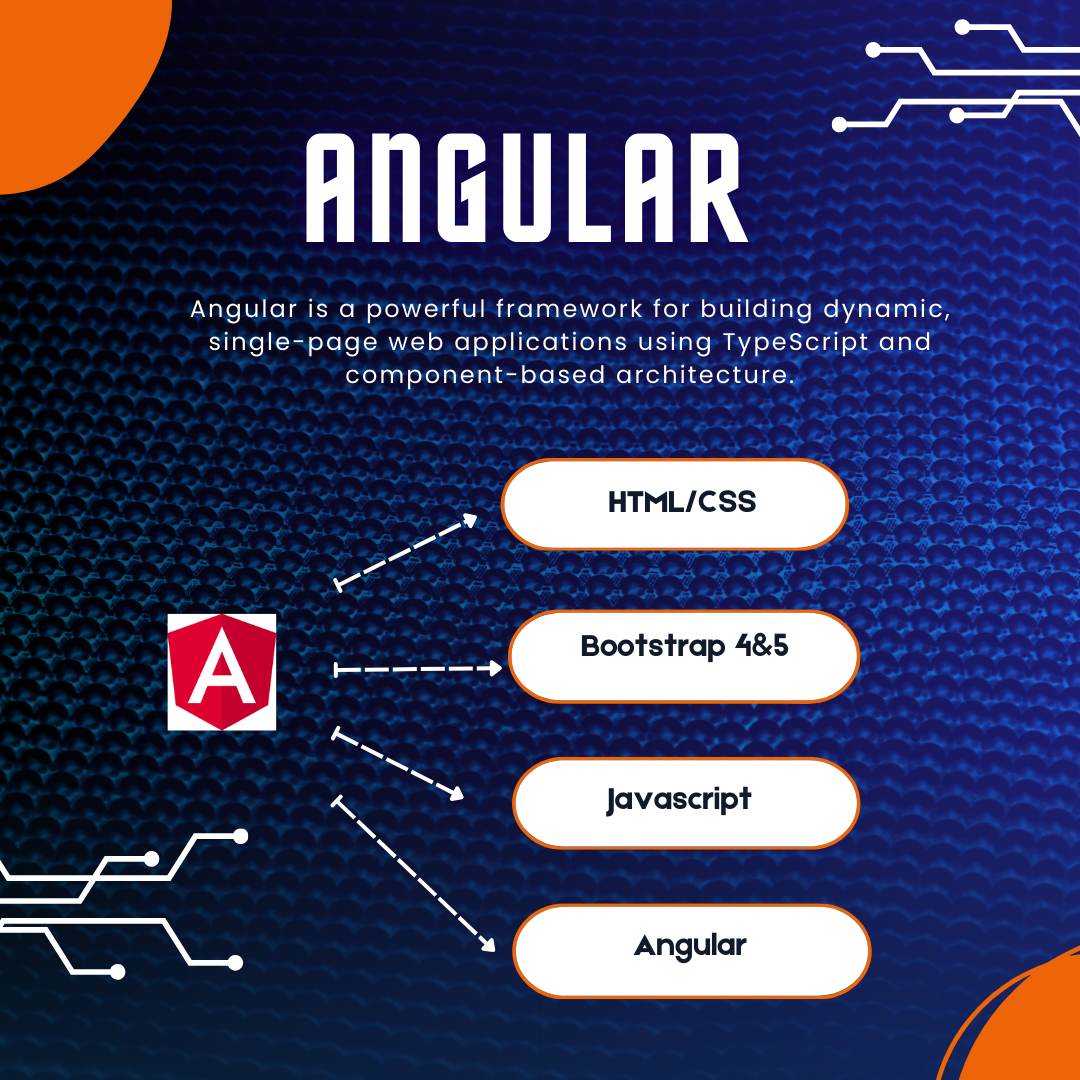 ANGULAR

Angular is a powerful framework for building dynamic, single-page web applications using TypeScript and component-based architecture.

A

HTML/CSS

Bootstrap 4&5

Javascript

Angular